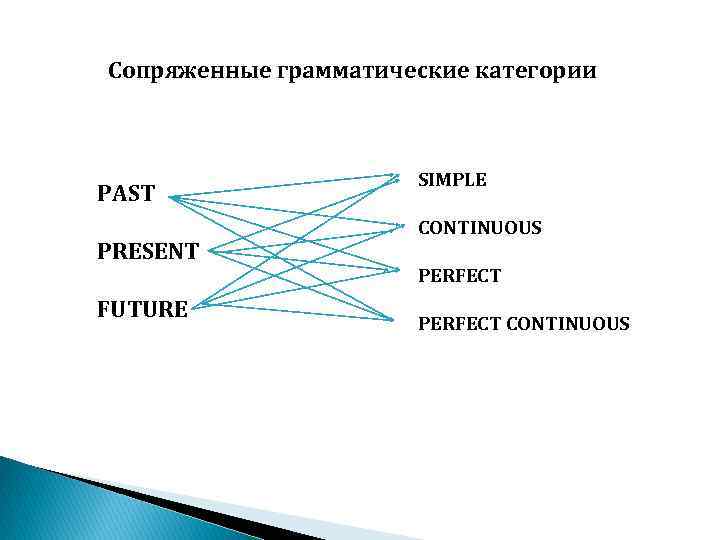 Сопряженные грамматические категории

PAST

PRESENT

FUTURE

SIMPLE

CONTINUOUS

PERFECT

PERFECT CONTINUOUS